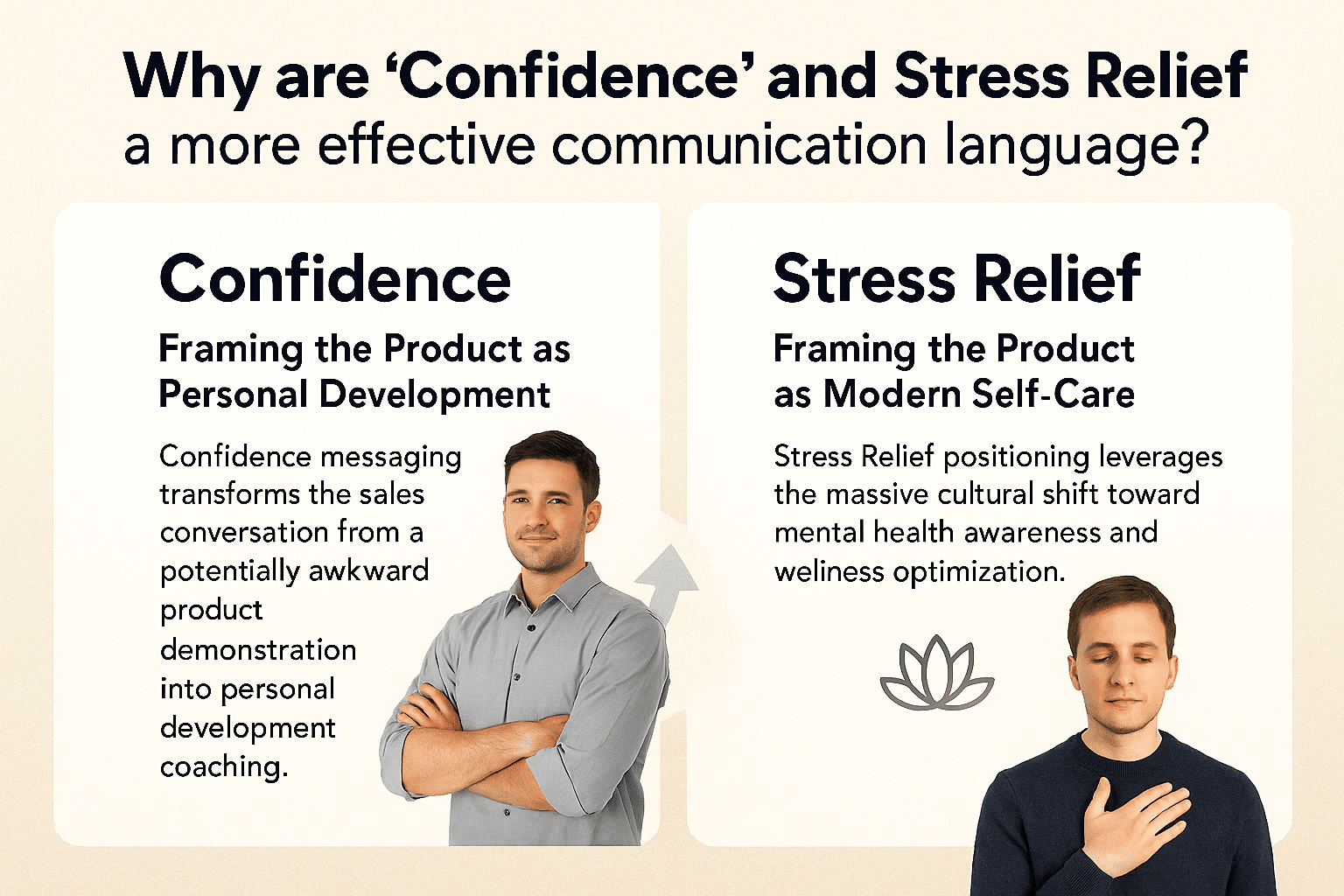 Why are ‘Confidence’ and Stress Relief a more effective communication language?

Confidence

Framing the Product as Personal Development

Confidence messaging transforms the sales conversation from a potentially awkward product demonstration into personal development coaching.

Stress Relief

Framing the Product as Modern Self-Care

Stress Relief positioning leverages the massive cultural shift toward mental health awareness and weliness optimization.